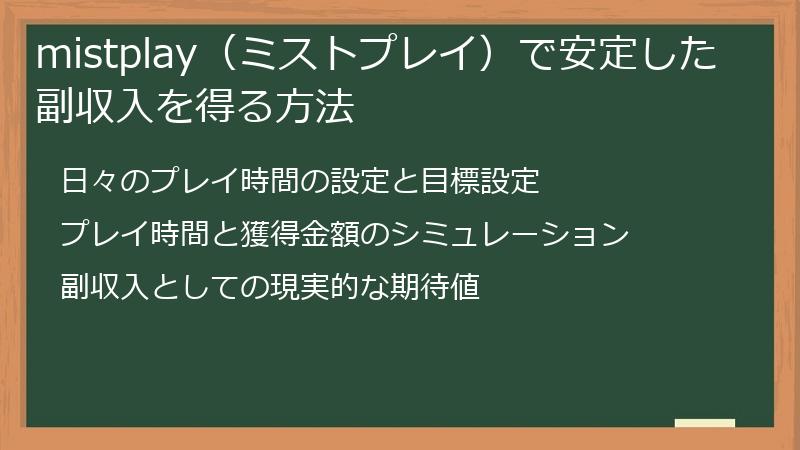 mistplay（ミストプレイ）で安定した副収入を得る方法

日々のプレイ時間の設定と目標設定

プレイ時間と獲得金額のシミュレーション

副収入としての現実的な期待値